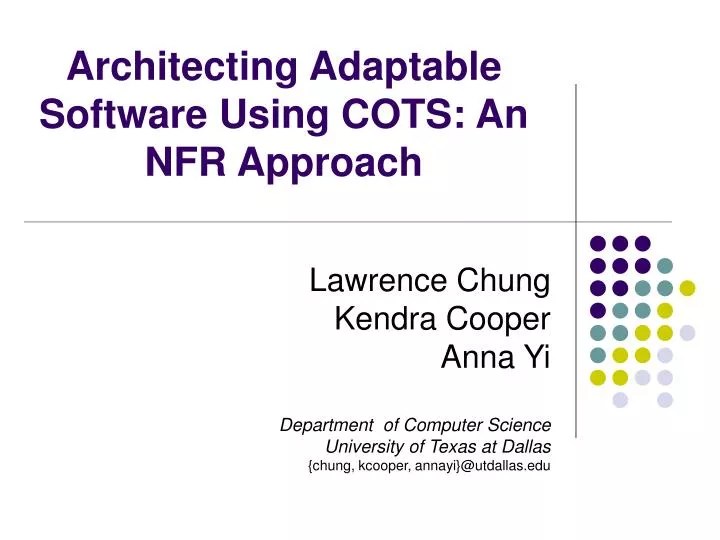 Architecting Adaptable Software Using COTS: An NFR Approach

Lawrence Chung
Kendra Cooper
Anna Yi

Department of Computer Science
University of Texas at Dallas
{chung, kcooper, annayi}@utdallas.edu